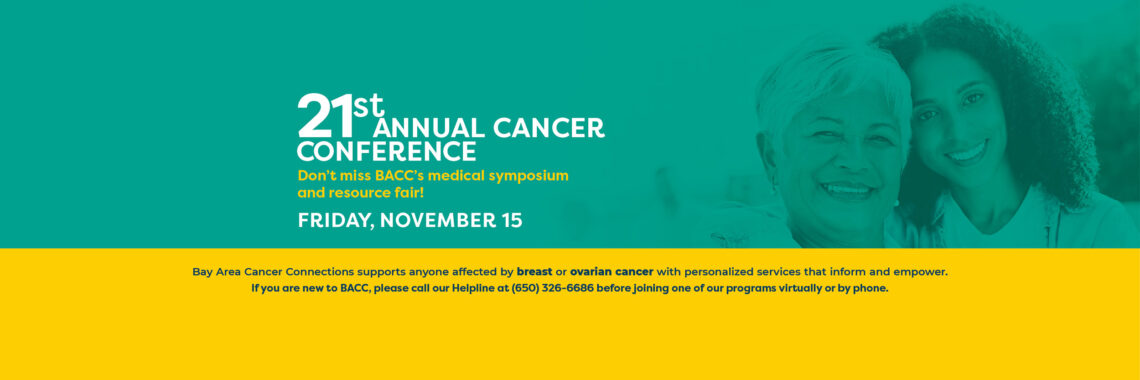 21st ANNUAL CANCER CONFERENCE

Don't miss BACC's medical symposium and resource fair!

FRIDAY, NOVEMBER 15

Bay Area Cancer Connections supports anyone affected by breast or ovarian cancer with personalized services that inform and empower.

If you are new to BACC, please call our Helpline at (650) 326-6686 before joining one of our programs virtually or by phone.